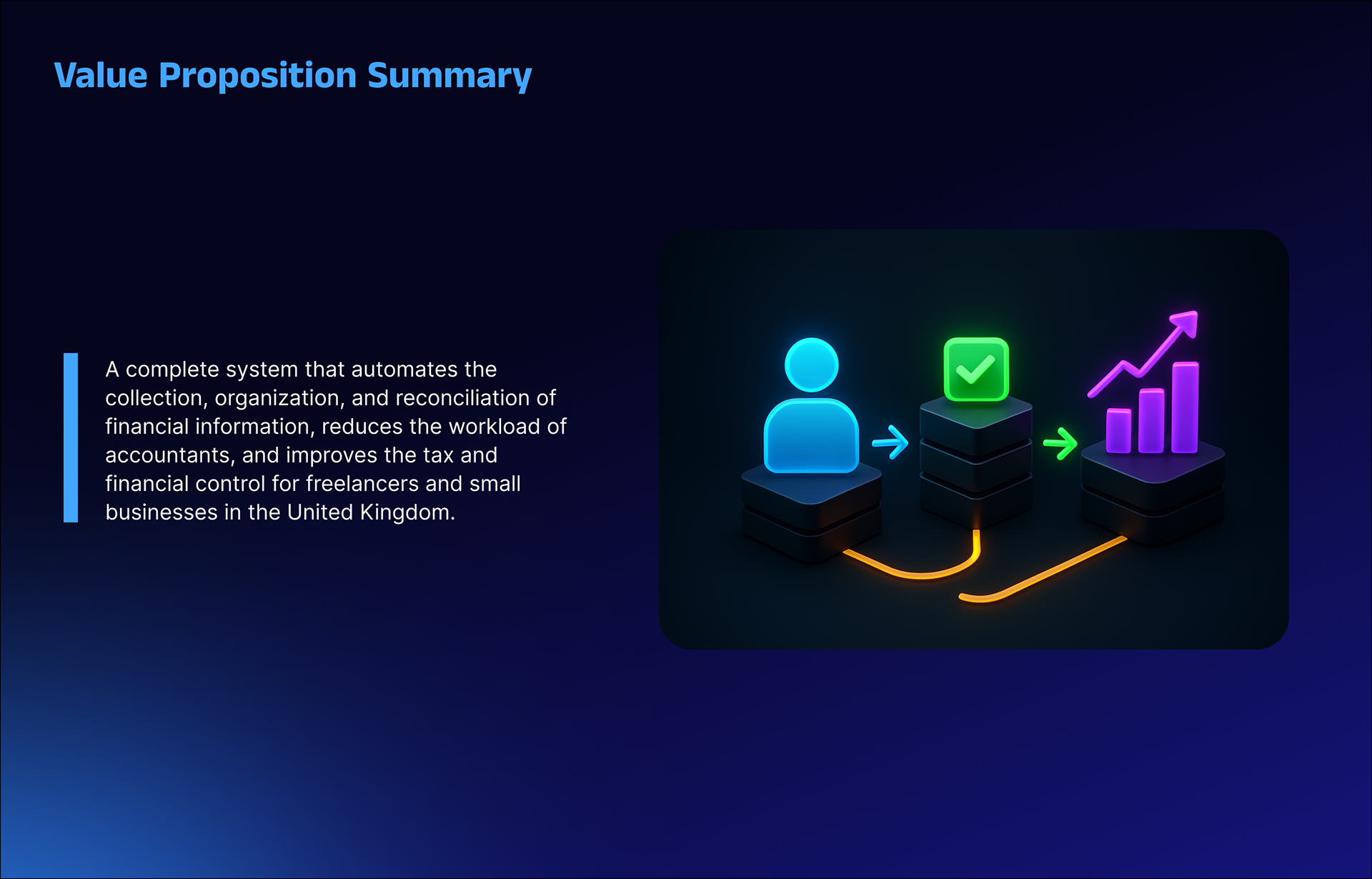 Value Proposition Summary

A complete system that automates the collection, organization, and reconciliation of financial information, reduces the workload of accountants, and improves the tax and financial control for freelancers and small businesses in the United Kingdom.